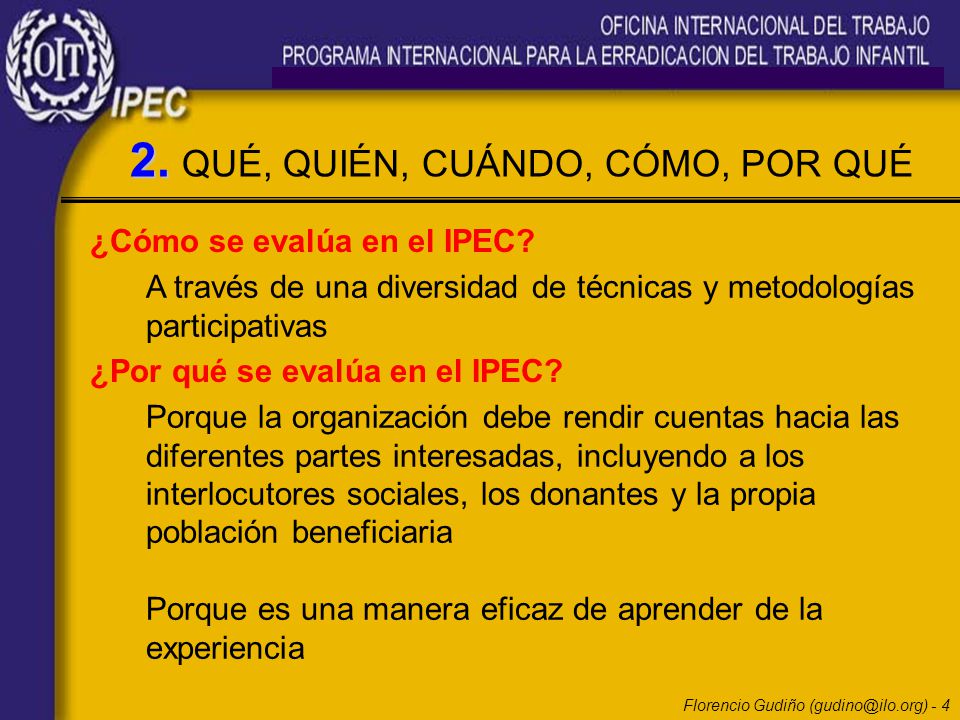 OIT

IPEC

OFICINA INTERNACIONAL DEL TRABAJO
PROGRAMA INTERNACIONAL PARA LA ERRADICACION DEL TRABAJO INFANTIL

2. QUÉ, QUIÉN, CUÁNDO, CÓMO, POR QUÉ

¿Cómo se evalúa en el IPEC?

A través de una diversidad de técnicas y metodologías participativas

¿Por qué se evalúa en el IPEC?

Porque la organización debe rendir cuentas hacia las diferentes partes interesadas, incluyendo a los interlocutores sociales, los donantes y la propia población beneficiaria

Porque es una manera eficaz de aprender de la experiencia

Florencio Gudiño (gudino@ilo.org) - 4